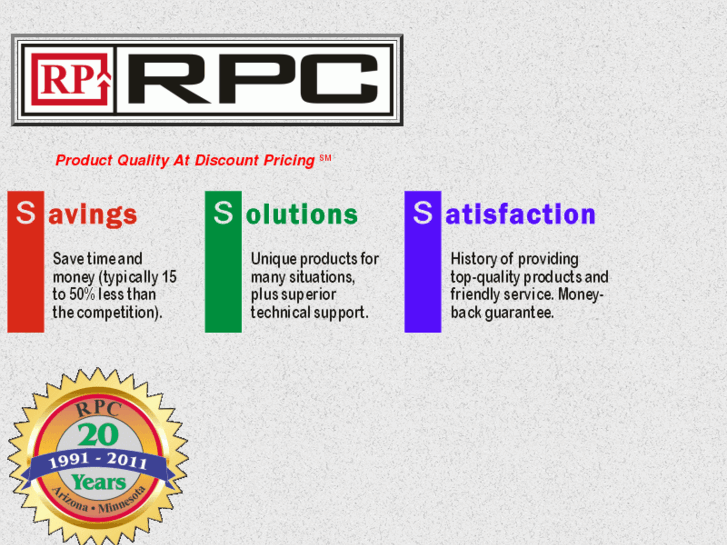 RP RPC

Product Quality At Discount Pricing SM

Savings

Save time and money (typically 15 to 50% less than the competition).

Solutions

Unique products for many situations, plus superior technical support.

Satisfaction

History of providing top-quality products and friendly service. Money-back guarantee.

RPC
20
1991 - 2011
Years
Arizona • Minnesota